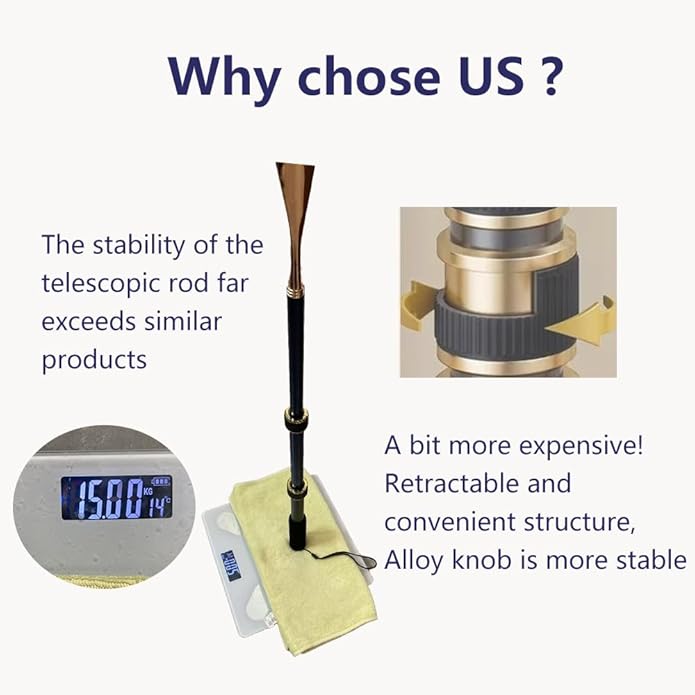 Why chose US ?

The stability of the telescopic rod far exceeds similar products

15.00 KG 14°C

A bit more expensive!
Retractable and convenient structure,
Alloy knob is more stable